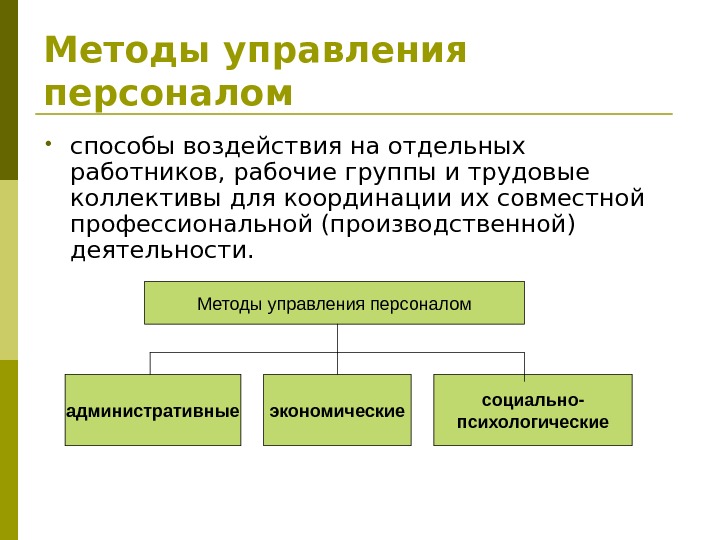 Методы управления персоналом

• способы воздействия на отдельных работников, рабочие группы и трудовые коллективы для координации их совместной профессиональной (производственной) деятельности.

Методы управления персоналом

административные

экономические

социально-психологические